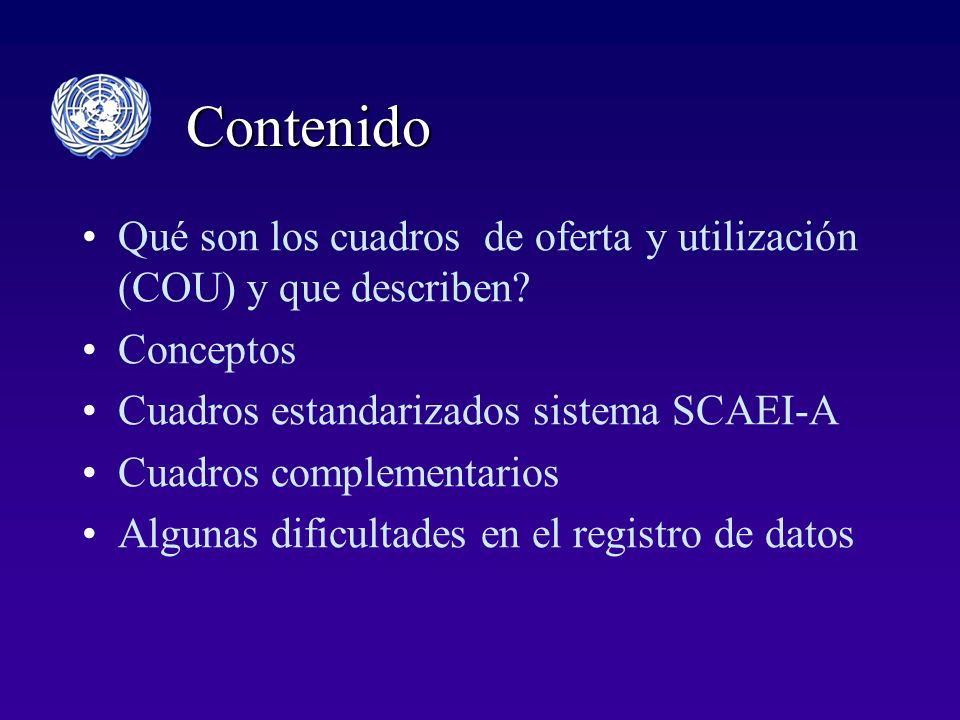 Contenido

• Qué son los cuadros de oferta y utilización (COU) y que describen?
• Conceptos
• Cuadros estandarizados sistema SCAEI-A
• Cuadros complementarios
• Algunas dificultades en el registro de datos